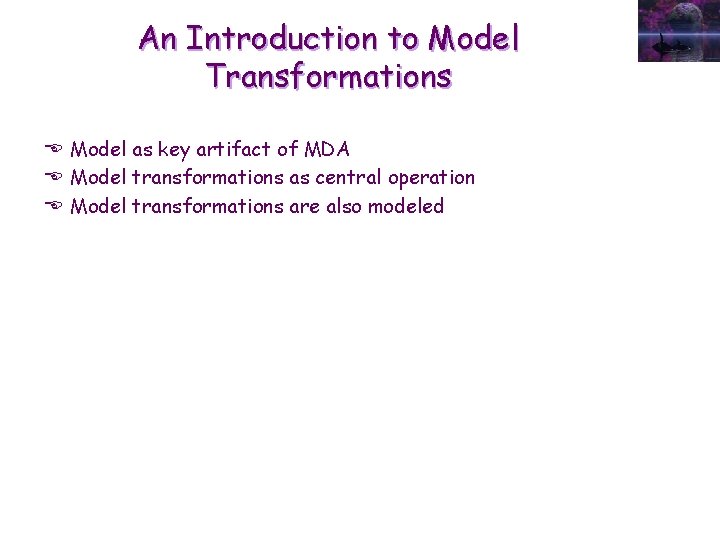 An Introduction to Model Transformations

Model as key artifact of MDA
Model transformations as central operation
Model transformations are also modeled